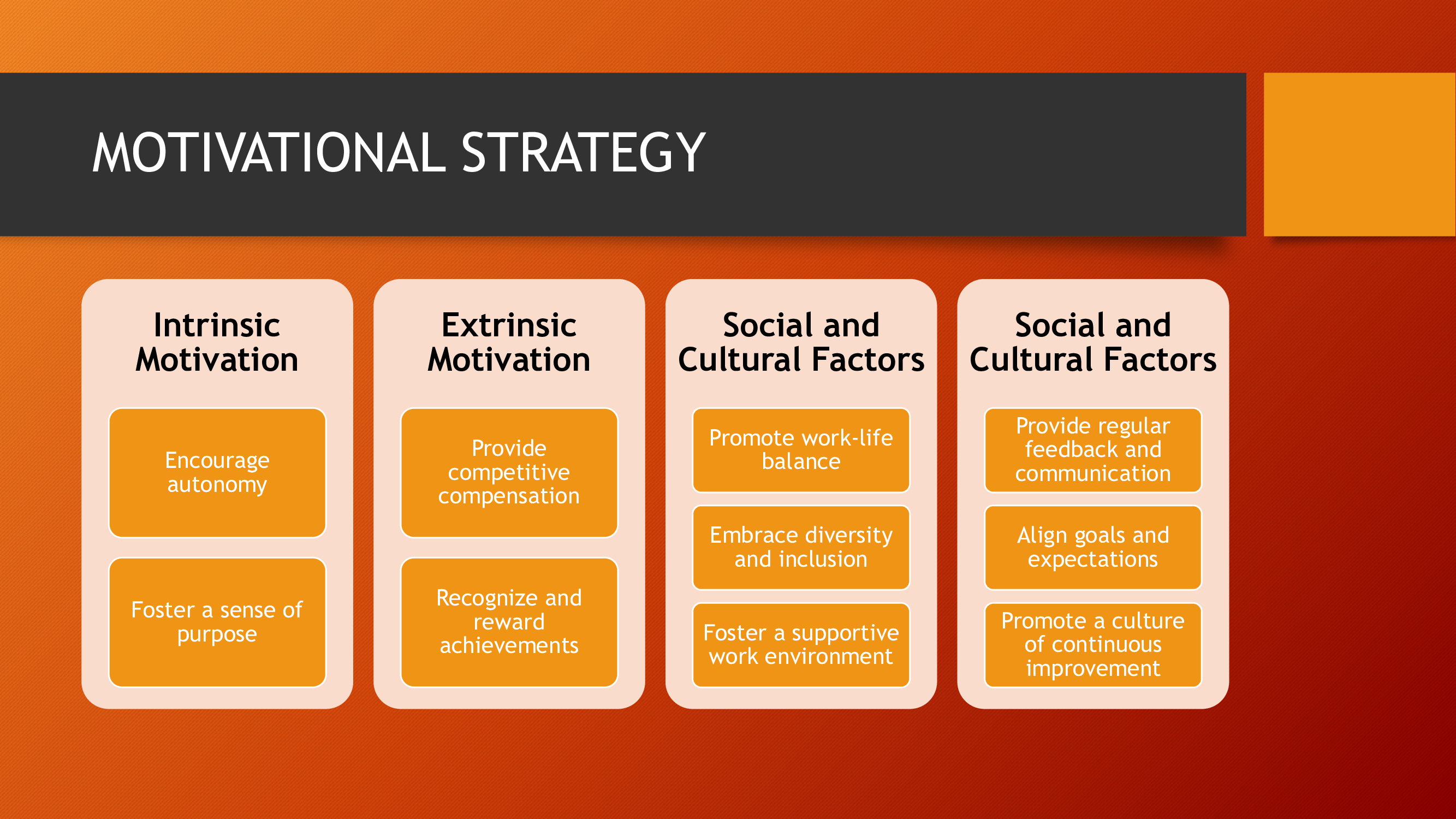 MOTIVATIONAL STRATEGY

Intrinsic Motivation

Encourage autonomy

Foster a sense of purpose

Extrinsic Motivation

Provide competitive compensation

Recognize and reward achievements

Social and Cultural Factors

Promote work-life balance

Embrace diversity and inclusion

Foster a supportive work environment

Social and Cultural Factors

Provide regular feedback and communication

Align goals and expectations

Promote a culture of continuous improvement